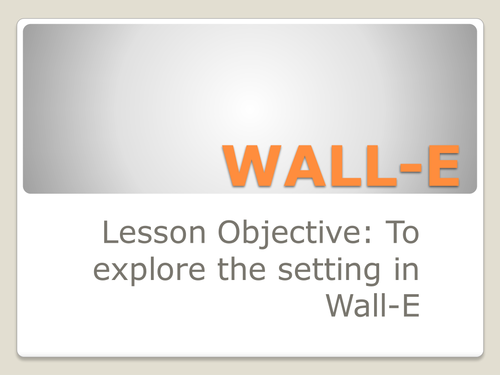 WALL-E

Lesson Objective: To explore the setting in Wall-E